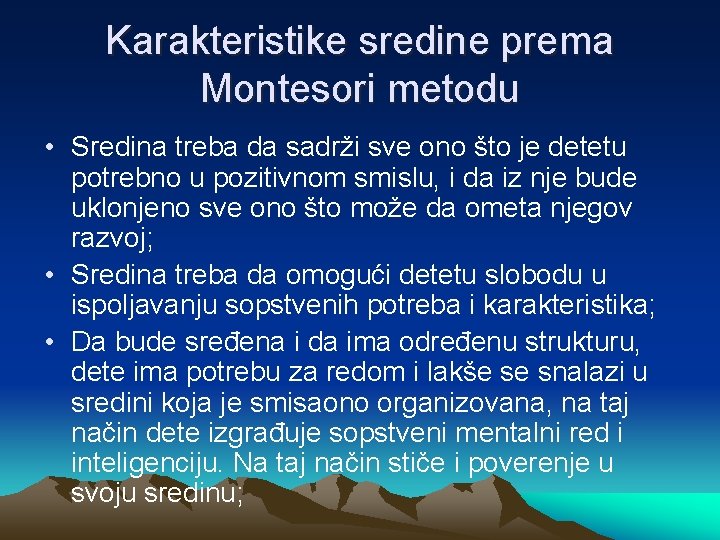 Karakteristike sredine prema Montesori metodu

• Sredina treba da sadrži sve ono što je detetu potrebno u pozitivnom smislu, i da iz nje bude uklonjeno sve ono što može da ometa njegov razvoj;
• Sredina treba da omogući detetu slobodu u ispoljavanju sopstvenih potreba i karakteristika;
• Da bude sređena i da ima određenu strukturu, dete ima potrebu za redom i lakše se snalazi u sredini koja je smisaono organizovana, na taj način dete izgrađuje sopstveni mentalni red i inteligenciju. Na taj način stiče i poverenje u svoju sredinu;